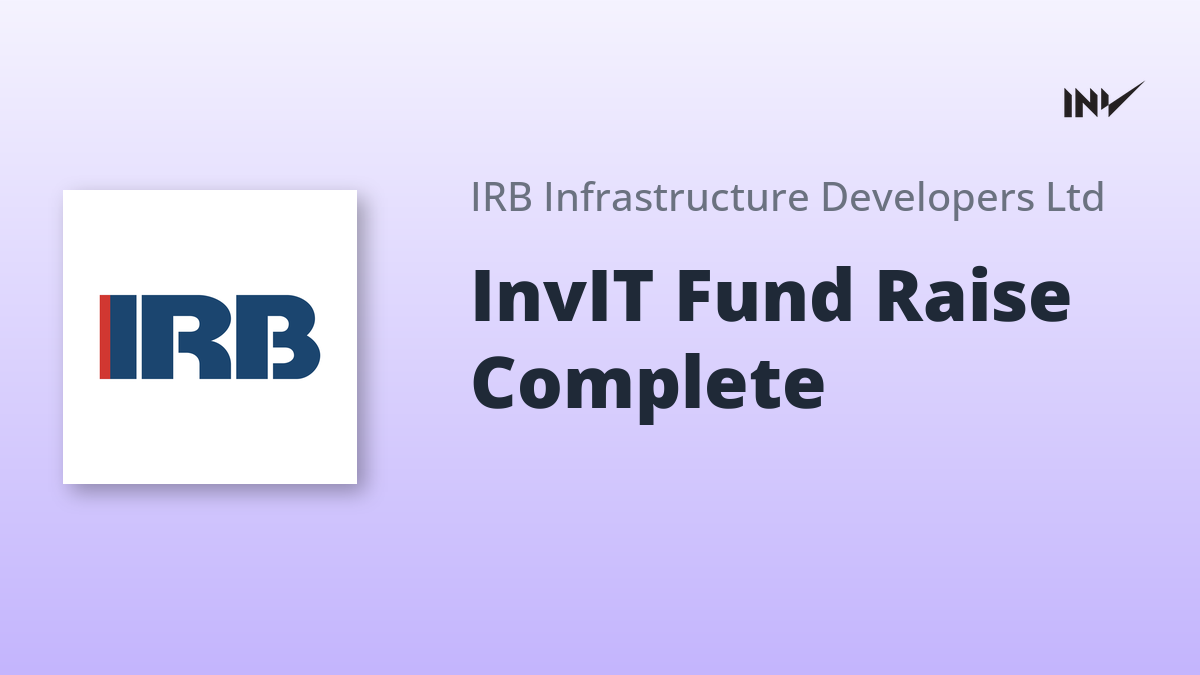 INV

IRB

IRB Infrastructure Developers Ltd

InvIT Fund Raise Complete